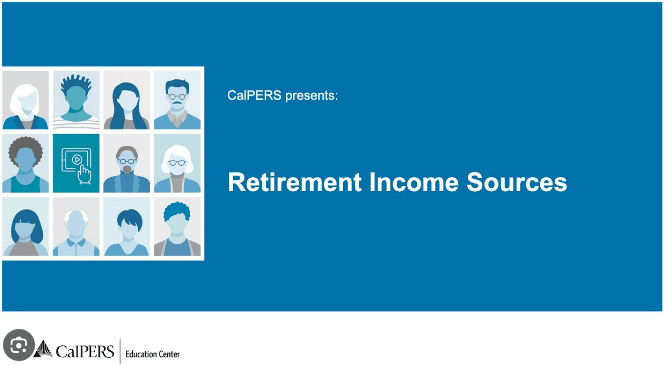 CalPERS presents:

Retirement Income Sources

CalPERS | Education Center